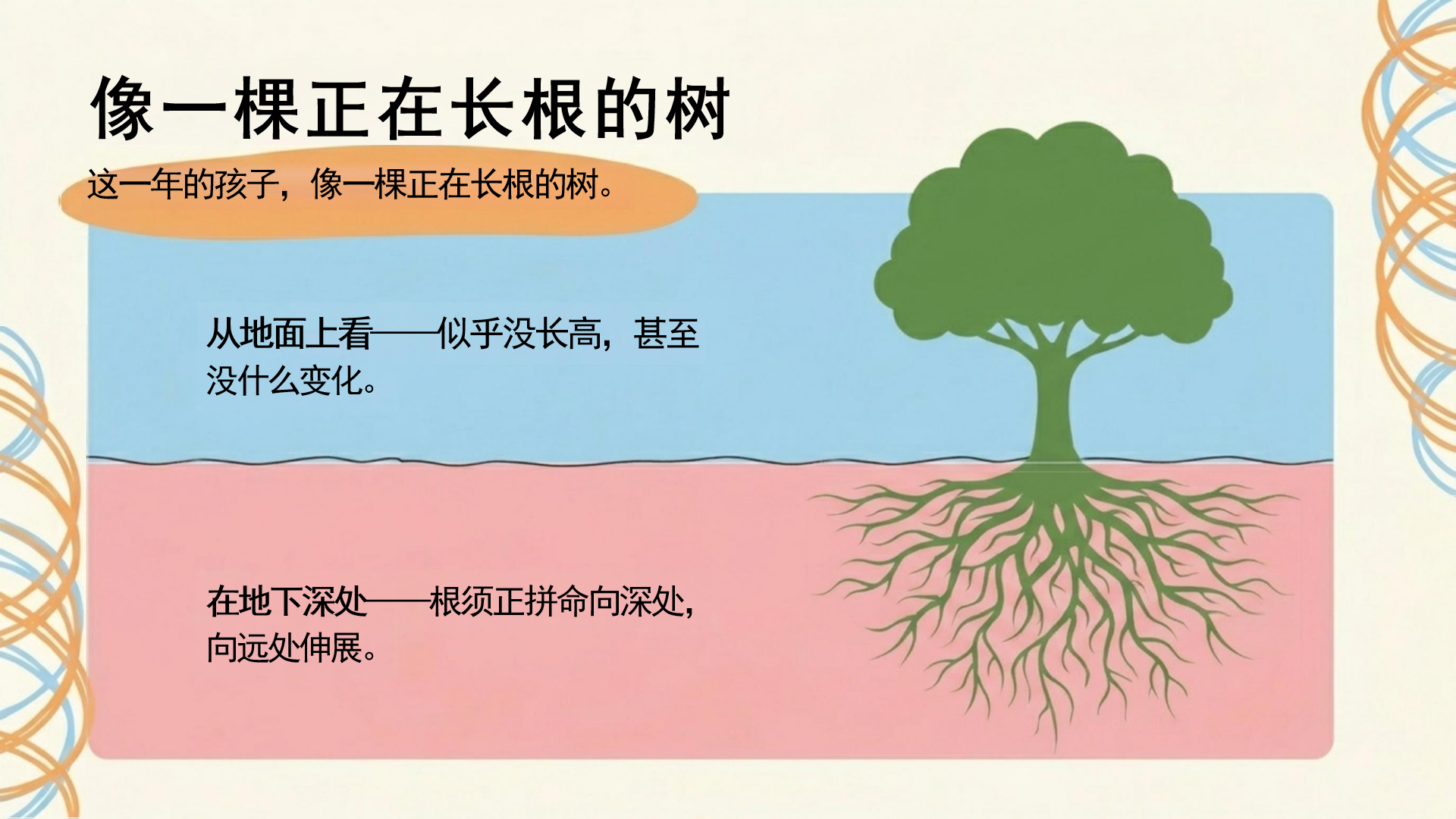 像一棵正在长根的树

这一年的孩子，像一棵正在长根的树。

从地面上看——似乎没长高，甚至没什么变化。

在地下深处——根须正拼命向深处，向远处伸展。